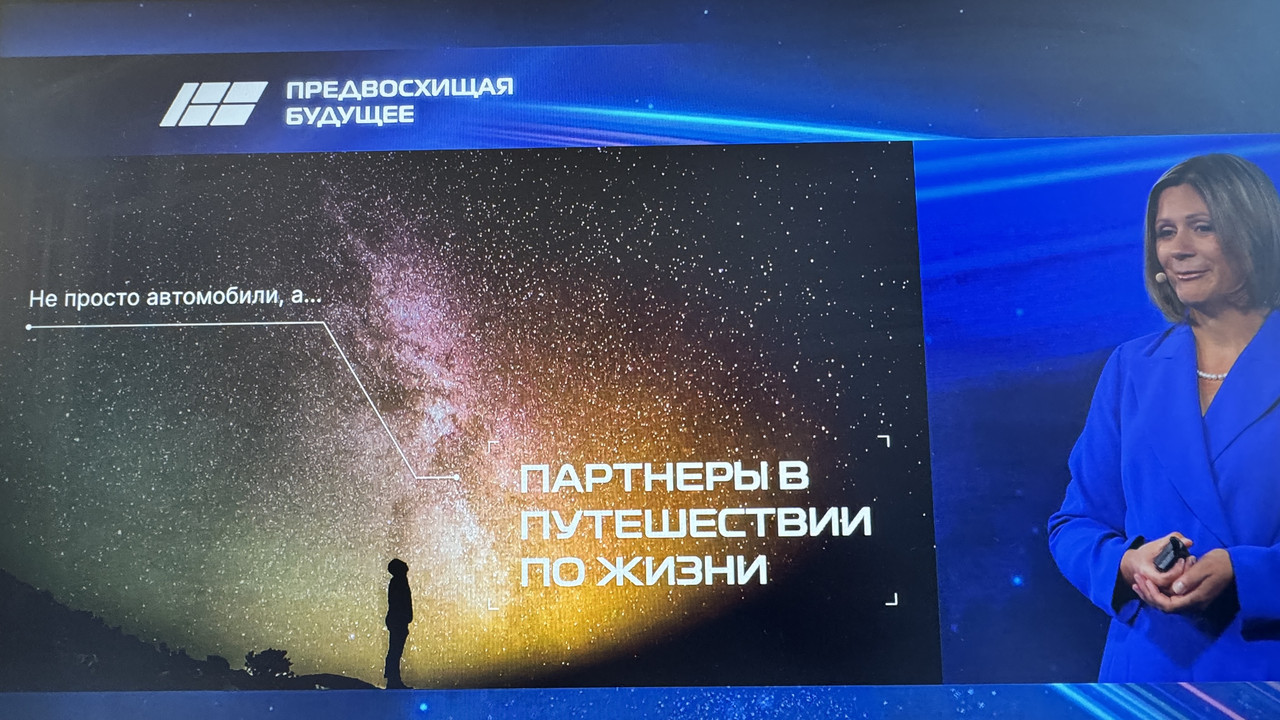 ПРЕДВОСХИЩАЯ БУДУЩЕЕ

Не просто автомобили, а...

ПАРТНЕРЫ В ПУТЕШЕСТВИИ ПО ЖИЗНИ